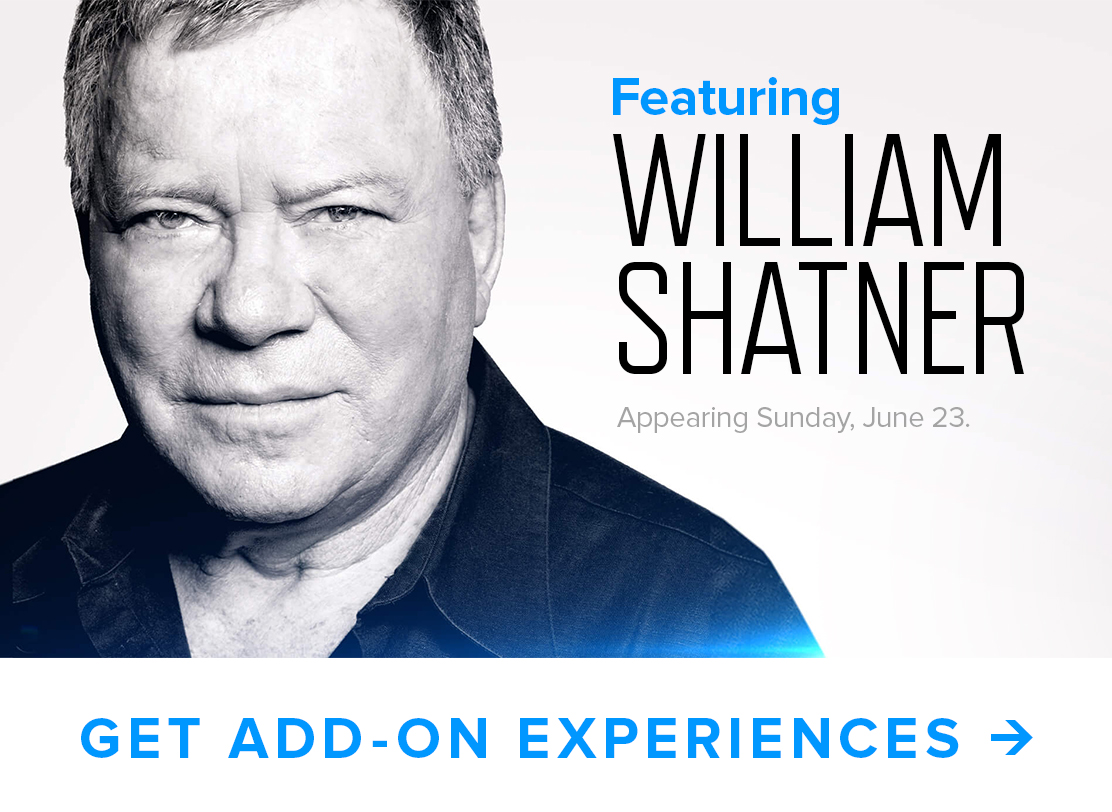 Featuring
WILLIAM
SHATNER

Appearing Sunday, June 23.

GET ADD-ON EXPERIENCES →